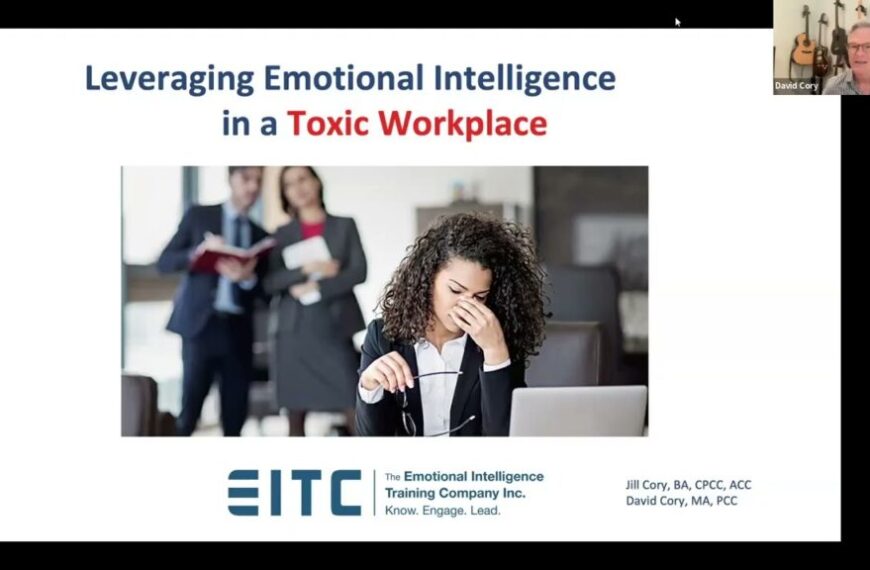 David Cory

Leveraging Emotional Intelligence in a Toxic Workplace

EITC The Emotional Intelligence Training Company Inc. Know. Engage. Lead.

Jill Cory, BA, CPCC, ACC
David Cory, MA, PCC